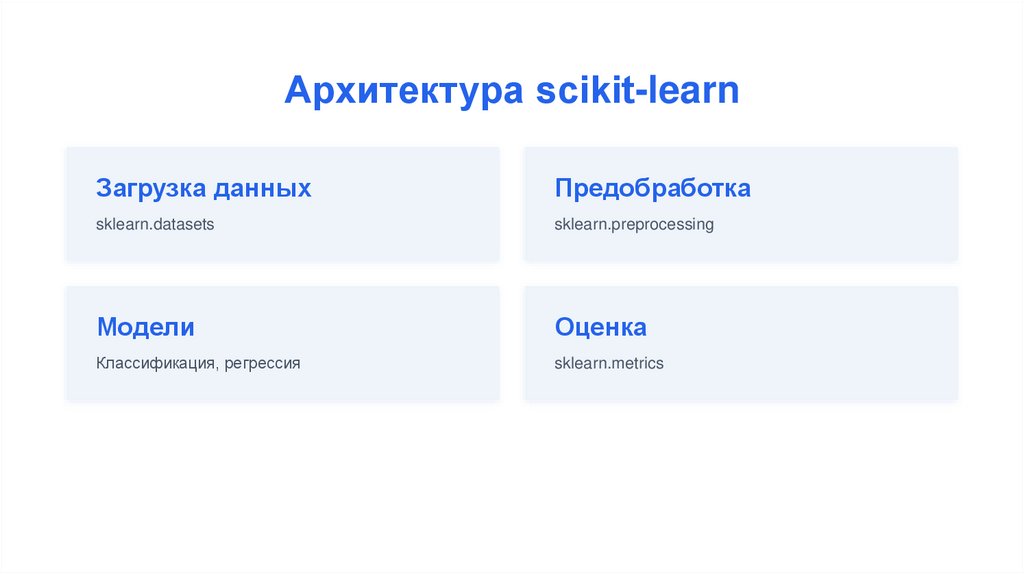 Архитектура scikit-learn

Загрузка данных

sklearn.datasets

Предобработка

sklearn.preprocessing

Модели

Классификация, регрессия

Оценка

sklearn.metrics